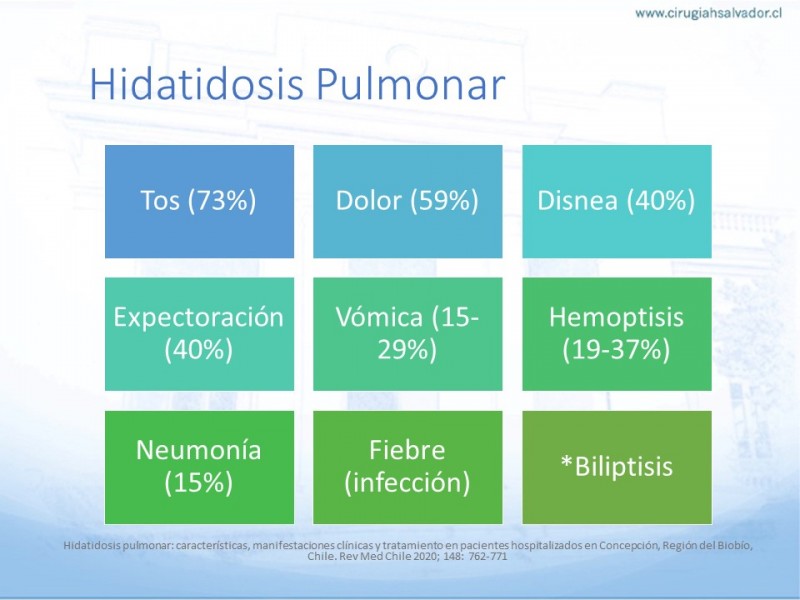 www.cirugiahsalvador.cl

Hidatidosis Pulmonar

Tos (73%)

Dolor (59%)

Disnea (40%)

Expectoración (40%)

Vómica (15-29%)

Hemoptisis (19-37%)

Neumonía (15%)

Fiebre (infección)

*Biliptisis

Hidatidosis pulmonar: características, manifestaciones clínicas y tratamiento en pacientes hospitalizados en Concepción, Región del Biobío, Chile. Rev Med Chile 2020; 148: 762-771